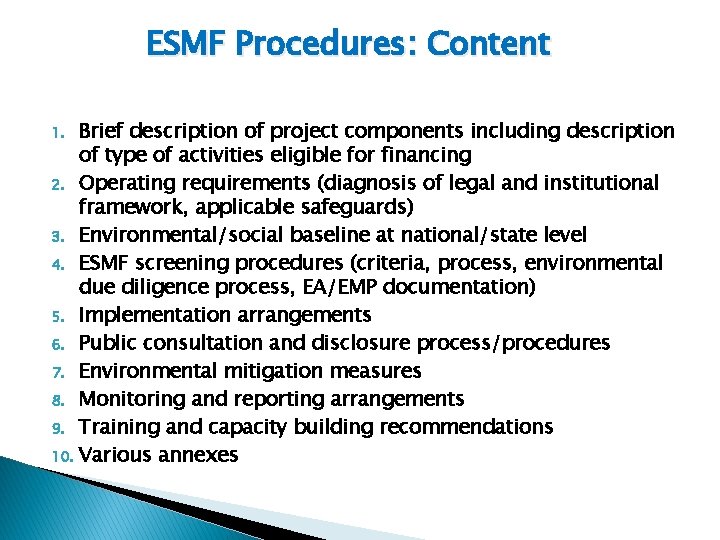 ESMF Procedures: Content

1. Brief description of project components including description of type of activities eligible for financing
2. Operating requirements (diagnosis of legal and institutional framework, applicable safeguards)
3. Environmental/social baseline at national/state level
4. ESMF screening procedures (criteria, process, environmental due diligence process, EA/EMP documentation)
5. Implementation arrangements
6. Public consultation and disclosure process/procedures
7. Environmental mitigation measures
8. Monitoring and reporting arrangements
9. Training and capacity building recommendations
10. Various annexes